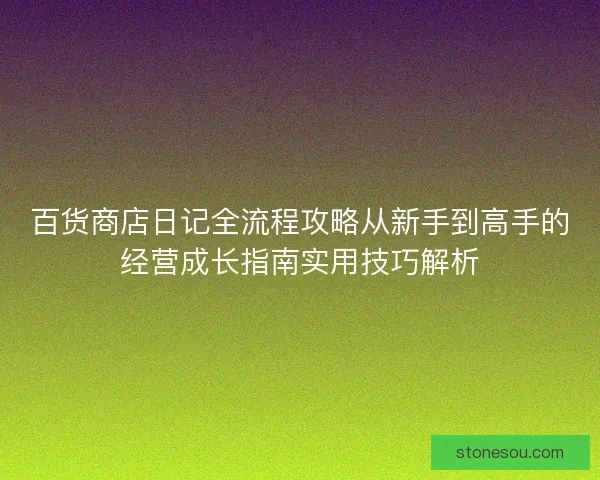 百货商店日记全流程攻略从新手到高手的经营成长指南实用技巧解析

stonesou.com